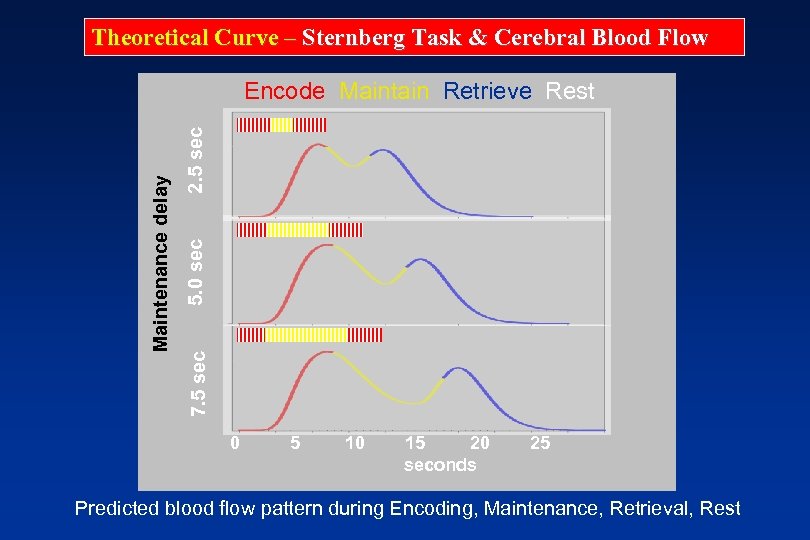 Theoretical Curve – Sternberg Task & Cerebral Blood Flow

Encode Maintain Retrieve Rest

Maintenance delay

2.5 sec

5.0 sec

7.5 sec

0 5 10 15 20 25

seconds

Predicted blood flow pattern during Encoding, Maintenance, Retrieval, Rest